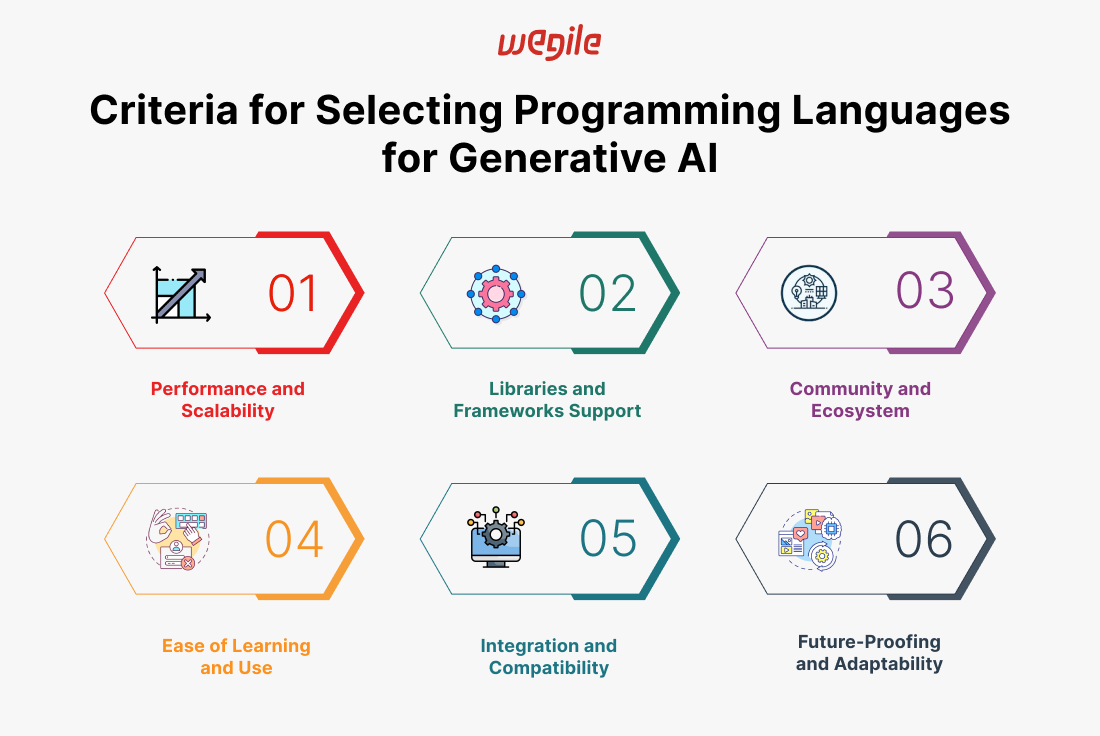 wegile

Criteria for Selecting Programming Languages for Generative AI

01

Performance and Scalability

02

Libraries and Frameworks Support

03

Community and Ecosystem

04

Ease of Learning and Use

05

Integration and Compatibility

06

Future-Proofing and Adaptability